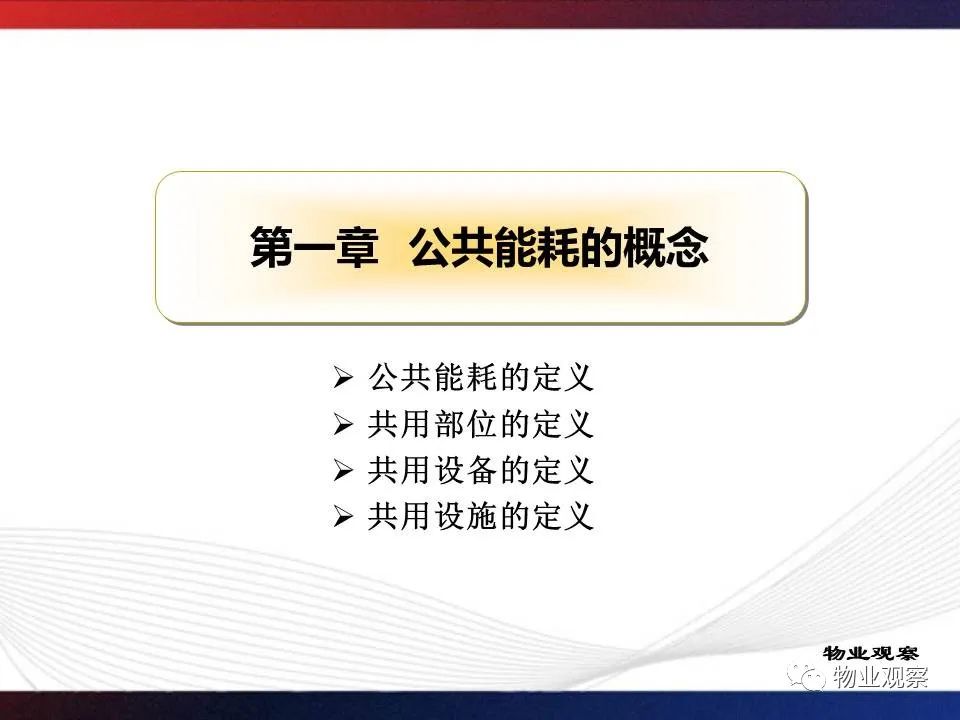 第一章 公共能耗的概念

➢ 公共能耗的定义
➢ 共用部位的定义
➢ 共用设备的定义
➢ 共用设施的定义

物业观察
物业观察